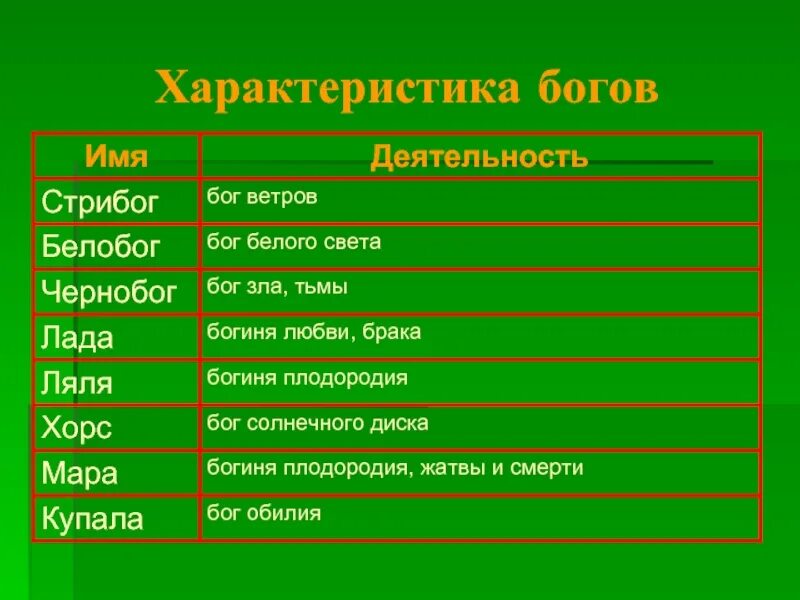 Характеристика богов

| Имя | Деятельность |
|---|---|
| Стрибог | бог ветров |
| Белобог | бог белого света |
| Чернобог | бог зла, тьмы |
| Лада | богиня любви, брака |
| Ляля | богиня плодородия |
| Хорс | бог солнечного диска |
| Мара | богиня плодородия, жатвы и смерти |
| Купала | бог обилия |